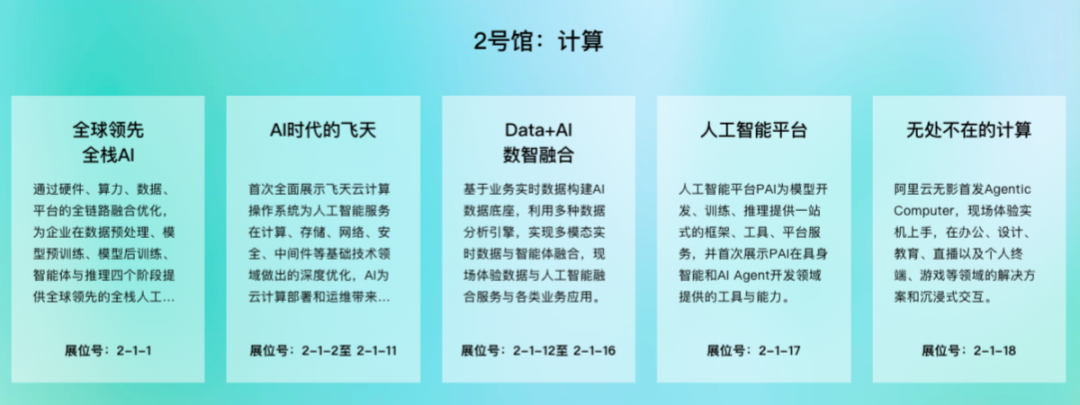 2号馆：计算

全球领先
全栈AI

通过硬件、算力、数据、平台的全链路融合优化，为企业在数据预处理、模型预训练、模型后训练、智能体与推理四个阶段提供全球领先的全栈人工...

展位号：2-1-1

AI时代的飞天

首次全面展示飞天云计算操作系统为人工智能服务在计算、存储、网络、安全、中间件等基础技术领域做出的深度优化，AI为云计算部署和运维带来...

展位号：2-1-2至 2-1-11

Data+AI
数智融合

基于业务实时数据构建AI数据底座，利用多种数据分析引擎，实现多模态实时数据与智能体融合，现场体验数据与人工智能融合服务与各类业务应用。

展位号：2-1-12至 2-1-16

人工智能平台

人工智能平台PAI为模型开发、训练、推理提供一站式的框架、工具、平台服务，并首次展示PAI在具身智能和AI Agent开发领域提供的工具与能力。

展位号：2-1-17

无处不在的计算

阿里云无影首发Agentic Computer，现场体验实机上手，在办公、设计、教育、直播以及个人终端、游戏等领域的解决方案和沉浸式交互。

展位号：2-1-18